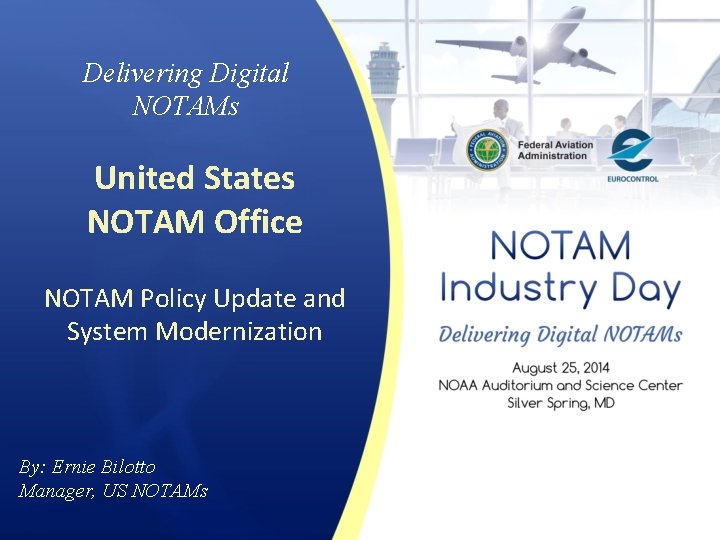 Delivering Digital NOTAMs

United States NOTAM Office

NOTAM Policy Update and System Modernization

By: Ernie Bilotto
Manager, US NOTAMs

FEDERAL AVIATION ADMINISTRATION

Federal Aviation Administration

EUROCONTROL

NOTAM Industry Day

Delivering Digital NOTAMs

August 25, 2014
NOAA Auditorium and Science Center
Silver Spring, MD